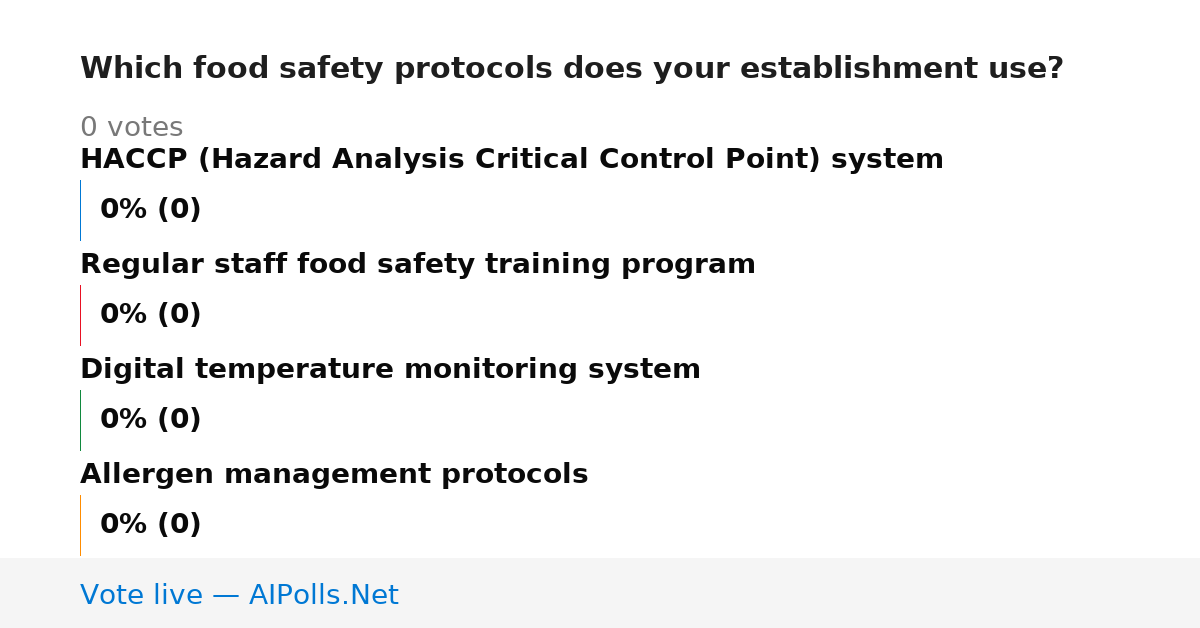 Which food safety protocols does your establishment use?

0 votes

HACCP (Hazard Analysis Critical Control Point) system

0% (0)

Regular staff food safety training program

0% (0)

Digital temperature monitoring system

0% (0)

Allergen management protocols

0% (0)

Vote live — AIPolls.Net